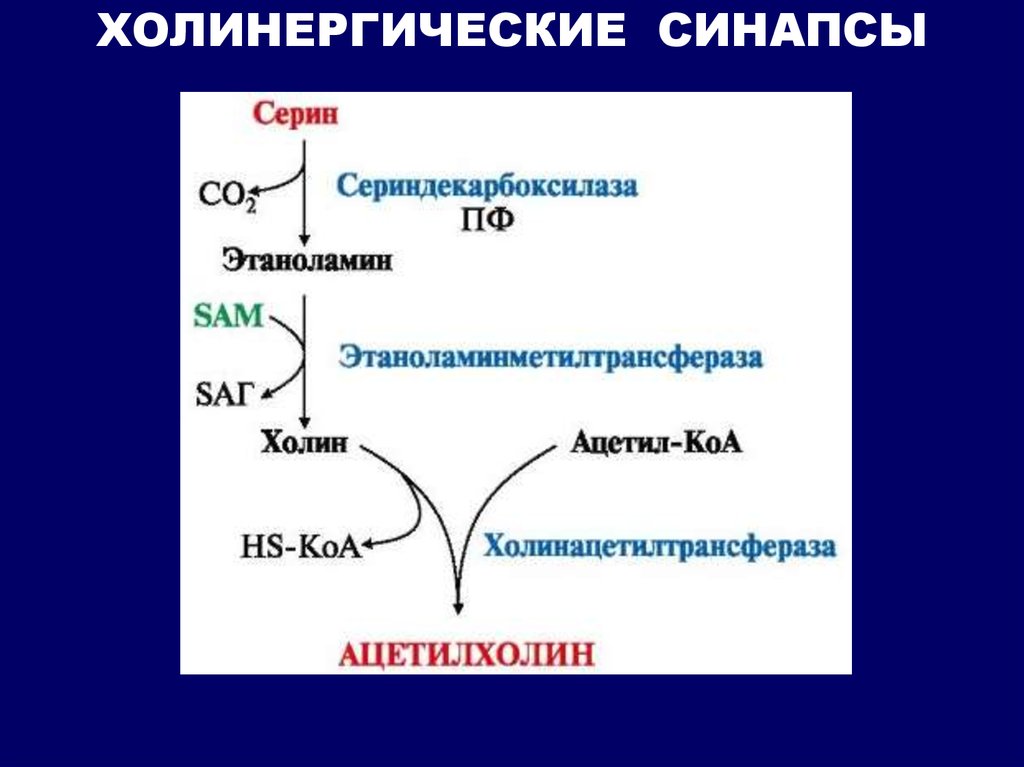 ХОЛИНЕРГИЧЕСКИЕ СИНАПСЫ

Серин

$CO_2$

Сериндекарбоксилаза
ПФ

Этаноламин

SAM

Этаноламинметилтрансфераза

SAГ

Холин

Ацетил-КоА

HS-КоА

Холинацетилтрансфераза

АЦЕТИЛХОЛИН